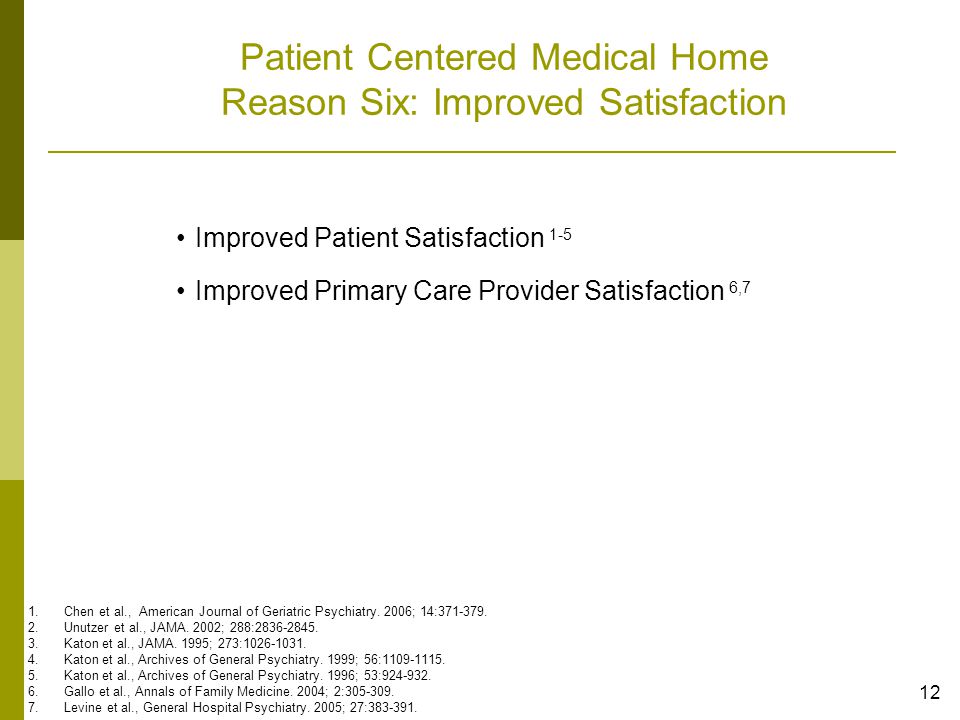 Patient Centered Medical Home
Reason Six: Improved Satisfaction

• Improved Patient Satisfaction $^{1-5}$

• Improved Primary Care Provider Satisfaction $^{6,7}$

1. Chen et al., American Journal of Geriatric Psychiatry. 2006; 14:371-379.
2. Unutzer et al., JAMA. 2002; 288:2836-2845.
3. Katon et al., JAMA. 1995; 273:1026-1031.
4. Katon et al., Archives of General Psychiatry. 1999; 56:1109-1115.
5. Katon et al., Archives of General Psychiatry. 1996; 53:924-932.
6. Gallo et al., Annals of Family Medicine. 2004; 2:305-309.
7. Levine et al., General Hospital Psychiatry. 2005; 27:383-391.

12